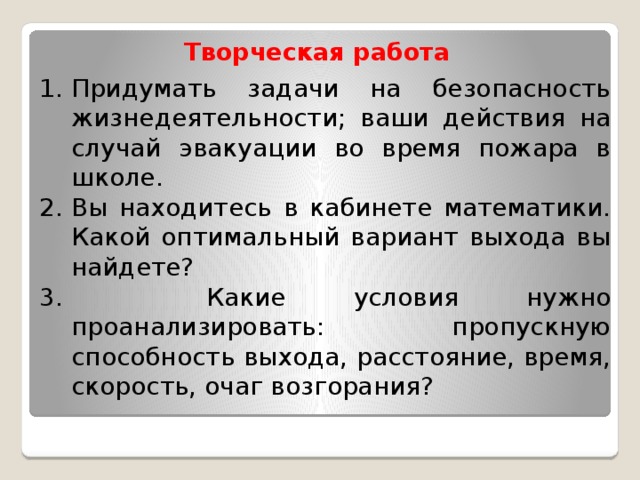 Творческая работа

1. Придумать задачи на безопасность жизнедеятельности; ваши действия на случай эвакуации во время пожара в школе.
2. Вы находитесь в кабинете математики. Какой оптимальный вариант выхода вы найдете?
3. Какие условия нужно проанализировать: пропускную способность выхода, расстояние, время, скорость, очаг возгорания?